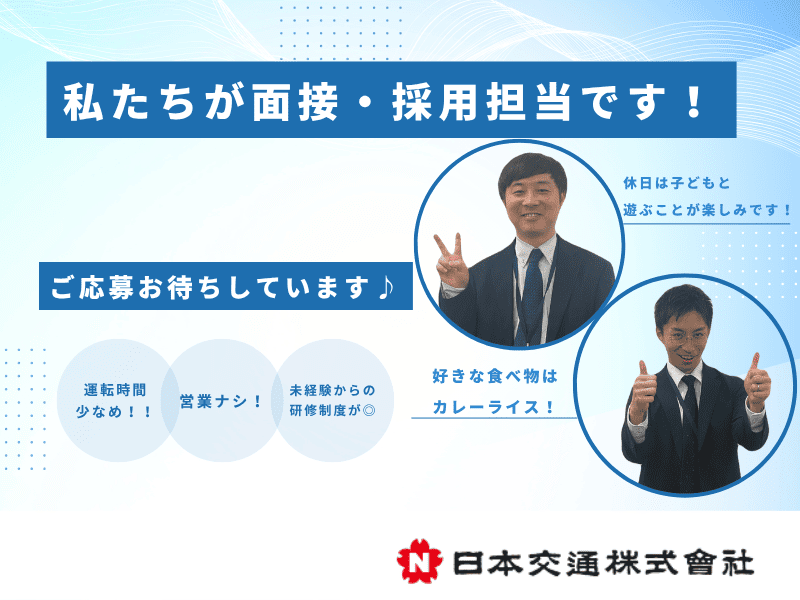 私たちが面接・採用担当です！

休日は子どもと
遊ぶことが楽しみです！

ご応募お待ちしています♪

運転時間
少なめ！！

営業ナシ！

未経験からの
研修制度が◎

好きな食べ物は
カレーライス！

N 日本交通株式會社